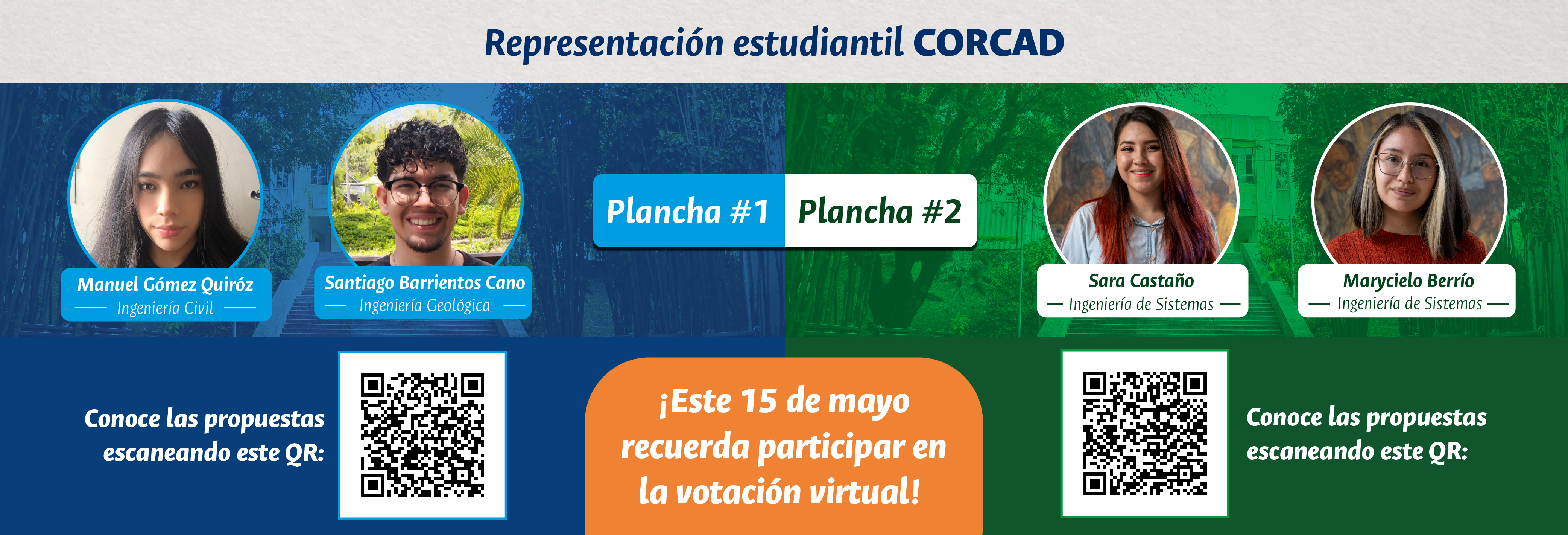 Representación estudiantil CORCAD

Manuel Gómez Quiróz
Ingeniería Civil

Santiago Barrientos Cano
Ingeniería Geológica

Plancha #1

Plancha #2

Sara Castaño
Ingeniería de Sistemas

Marycielo Berrío
Ingeniería de Sistemas

Conoce las propuestas escaneando este QR:

¡Este 15 de mayo recuerda participar en la votación virtual!

Conoce las propuestas escaneando este QR: